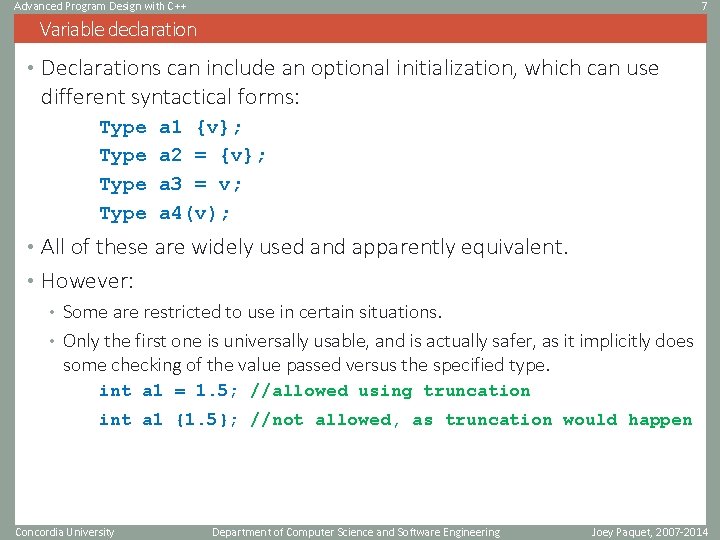 Advanced Program Design with C++
7

Variable declaration

• Declarations can include an optional initialization, which can use different syntactical forms:

Type a1 {v};
Type a2 = {v};
Type a3 = v;
Type a4(v);

• All of these are widely used and apparently equivalent.

• However:

• Some are restricted to use in certain situations.

• Only the first one is universally usable, and is actually safer, as it implicitly does some checking of the value passed versus the specified type.

int a1 = 1.5; //allowed using truncation
int a1 {1.5}; //not allowed, as truncation would happen

Concordia University
Department of Computer Science and Software Engineering
Joey Paquet, 2007-2014